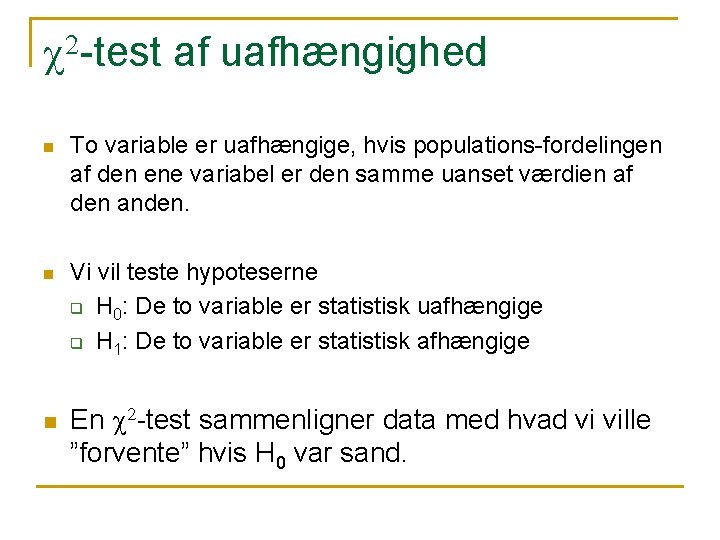 $\chi^2$-test af uafhængighed

To variable er uafhængige, hvis populations-fordelingen af den ene variabel er den samme uanset værdien af den anden.

Vi vil teste hypoteserne

$H_0$: De to variable er statistisk uafhængige

$H_1$: De to variable er statistisk afhængige

En $\chi^2$-test sammenligner data med hvad vi ville ”forvente” hvis $H_0$ var sand.